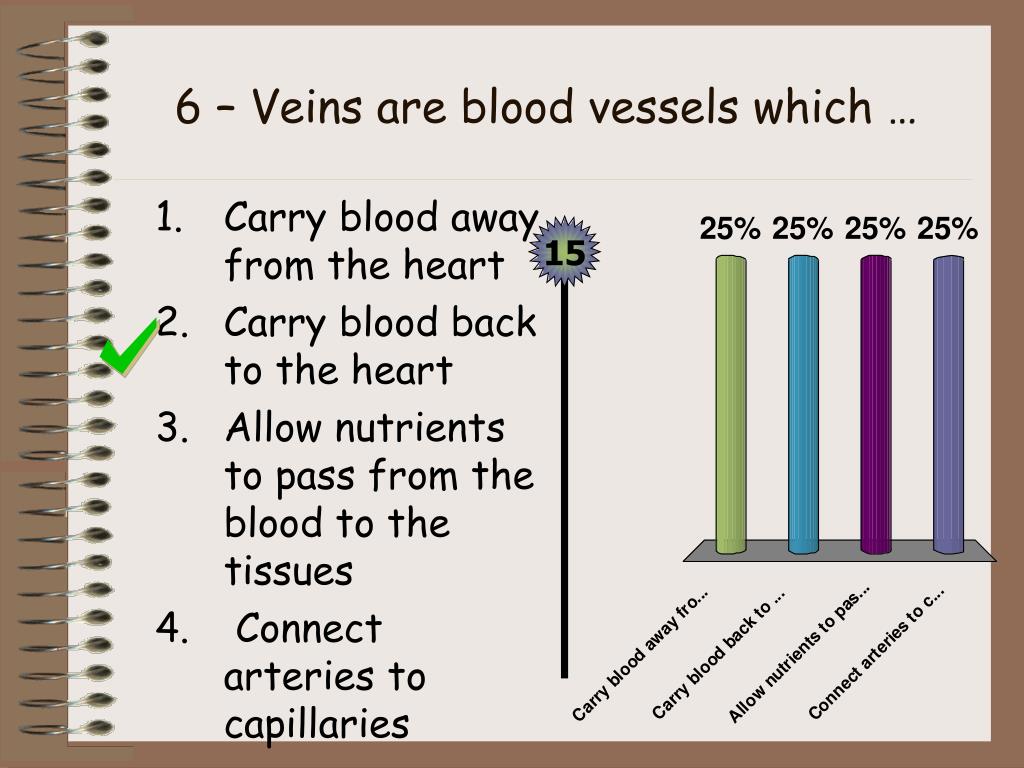 6 – Veins are blood vessels which …

1. Carry blood away from the heart
2. Carry blood back to the heart
3. Allow nutrients to pass from the blood to the tissues
4. Connect arteries to capillaries

15

25% 25% 25% 25%

Carry blood away fro...
Carry blood back to ...
Allow nutrients to pas...
Connect arteries to c...